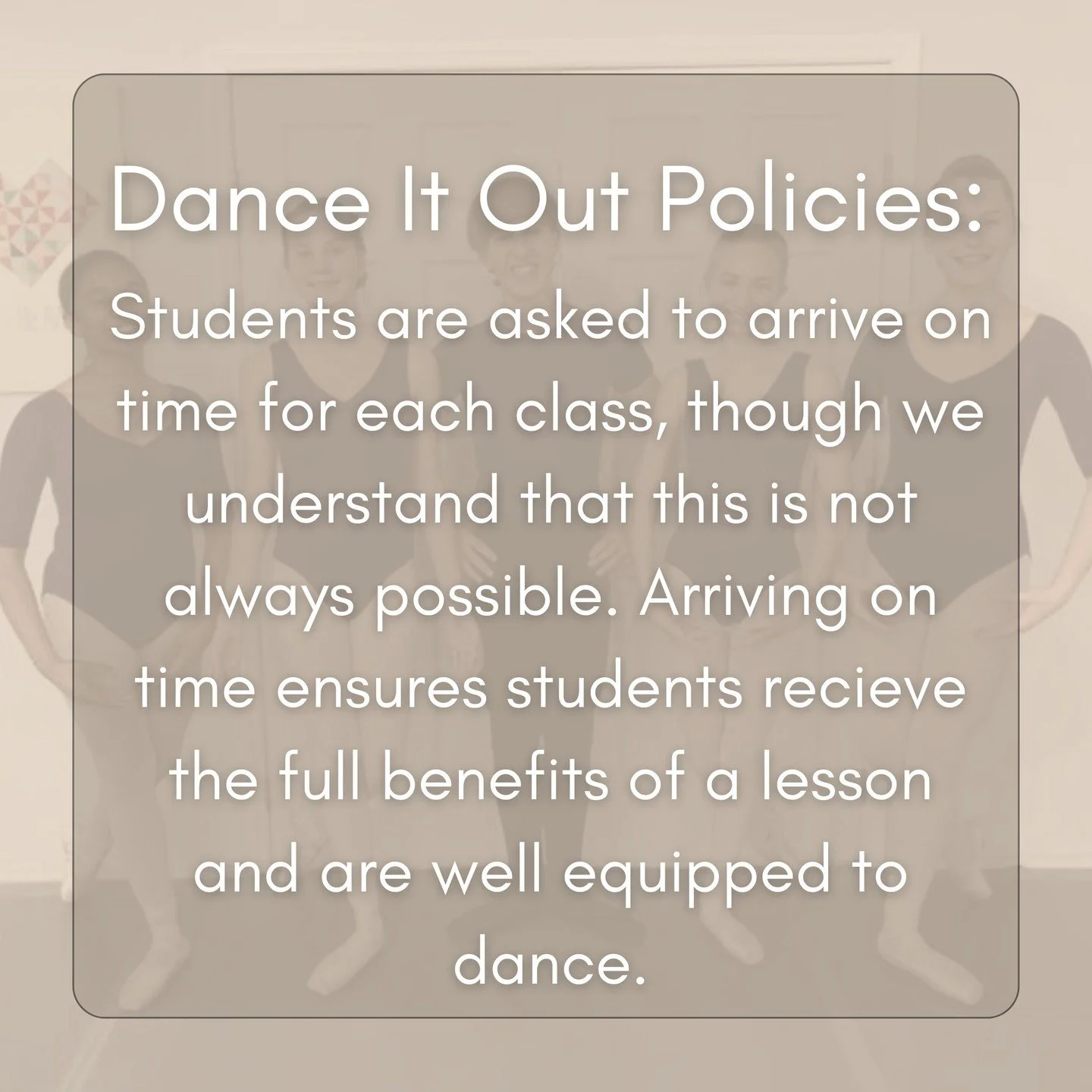 Dance It Out Policies:

Students are asked to arrive on time for each class, though we understand that this is not always possible. Arriving on time ensures students recieve the full benefits of a lesson and are well equipped to dance.